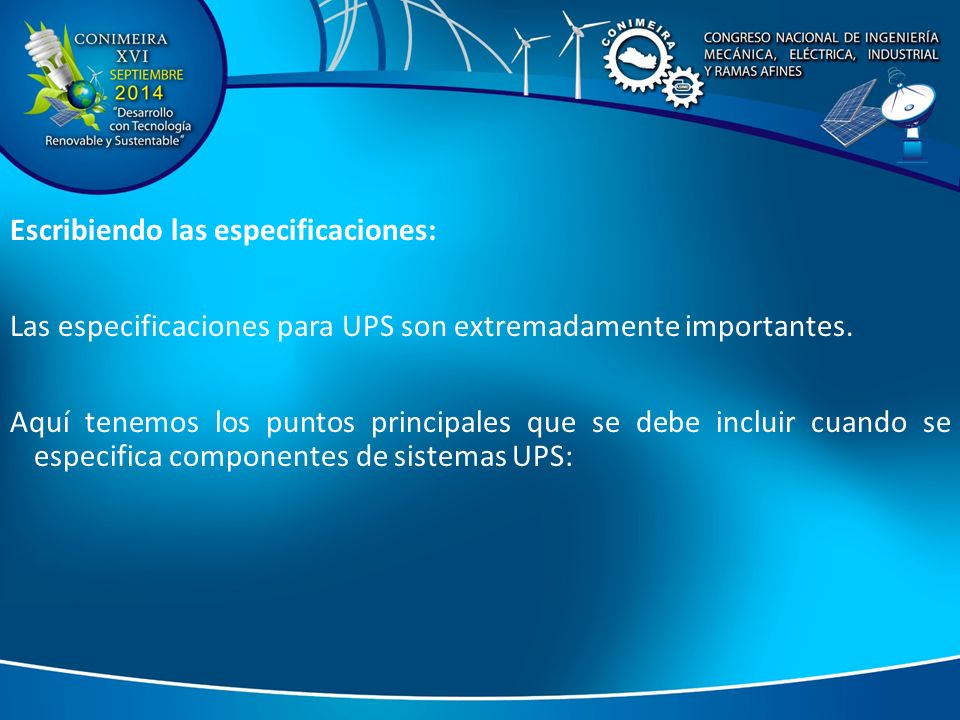 CONIMEIRA
XVI
SEPTIEMBRE
2014
"Desarrollo con Tecnología Renovable y Sustentable"

CONIMEIRA

CONGRESO NACIONAL DE INGENIERÍA MECÁNICA, ELÉCTRICA, INDUSTRIAL Y RAMAS AFINES

Escribiendo las especificaciones:

Las especificaciones para UPS son extremadamente importantes.

Aquí tenemos los puntos principales que se debe incluir cuando se especifica componentes de sistemas UPS: